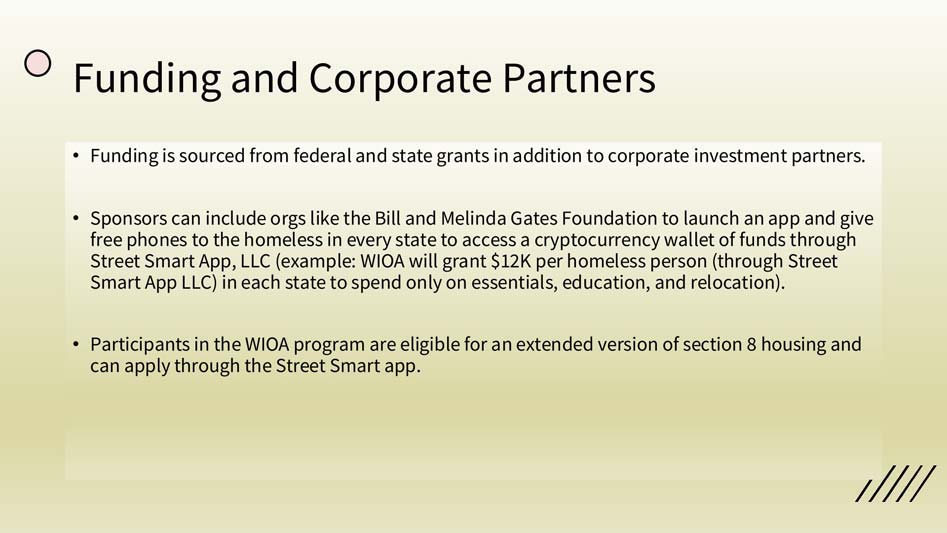 Funding and Corporate Partners

• Funding is sourced from federal and state grants in addition to corporate investment partners.

• Sponsors can include orgs like the Bill and Melinda Gates Foundation to launch an app and give free phones to the homeless in every state to access a cryptocurrency wallet of funds through Street Smart App, LLC (example: WIOA will grant \$12K per homeless person (through Street Smart App LLC) in each state to spend only on essentials, education, and relocation).

• Participants in the WIOA program are eligible for an extended version of section 8 housing and can apply through the Street Smart app.